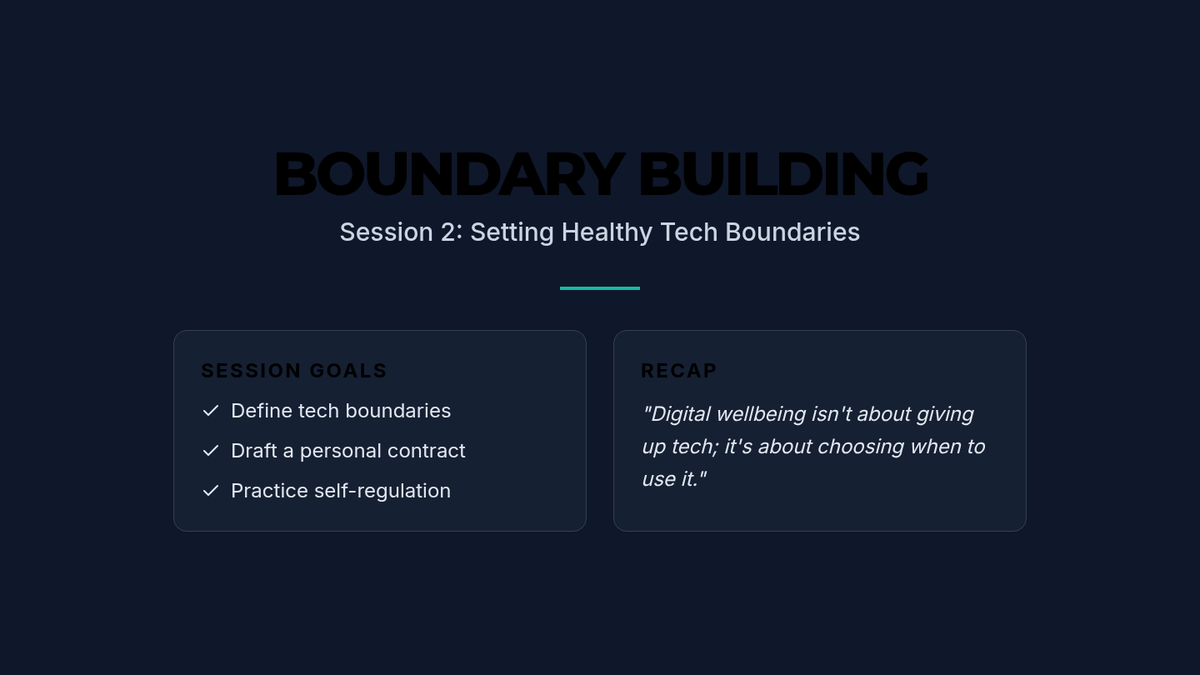 BOUNDARY BUILDING
Session 2: Setting Healthy Tech Boundaries

SESSION GOALS
✓ Define tech boundaries
✓ Draft a personal contract
✓ Practice self-regulation

RECAP
"Digital wellbeing isn't about giving up tech; it's about choosing when to use it."